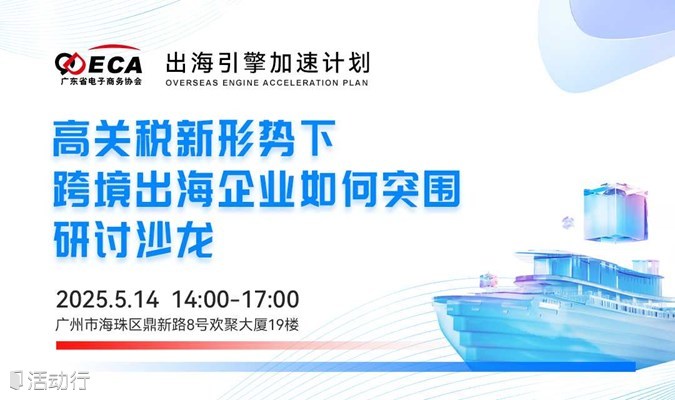 ECA
广东省电子商务协会

出海引擎加速计划
OVERSEAS ENGINE ACCELERATION PLAN

高关税新形势下
跨境出海企业如何突围
研讨沙龙

2025.5.14 14:00-17:00
广州市海珠区鼎新路8号欢聚大厦19楼

活动行